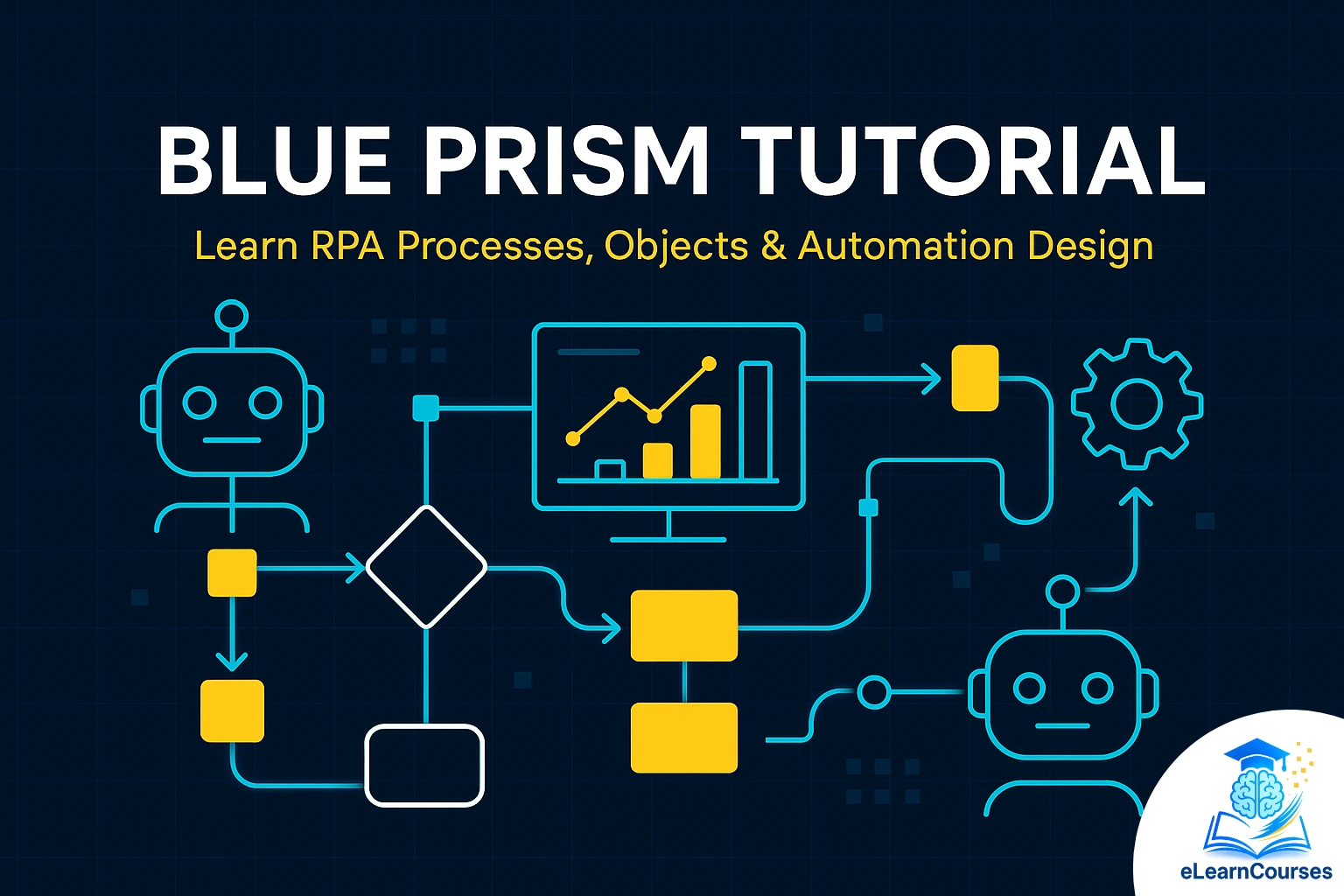 BLUE PRISM TUTORIAL

Learn RPA Processes, Objects & Automation Design

eLearnCourses